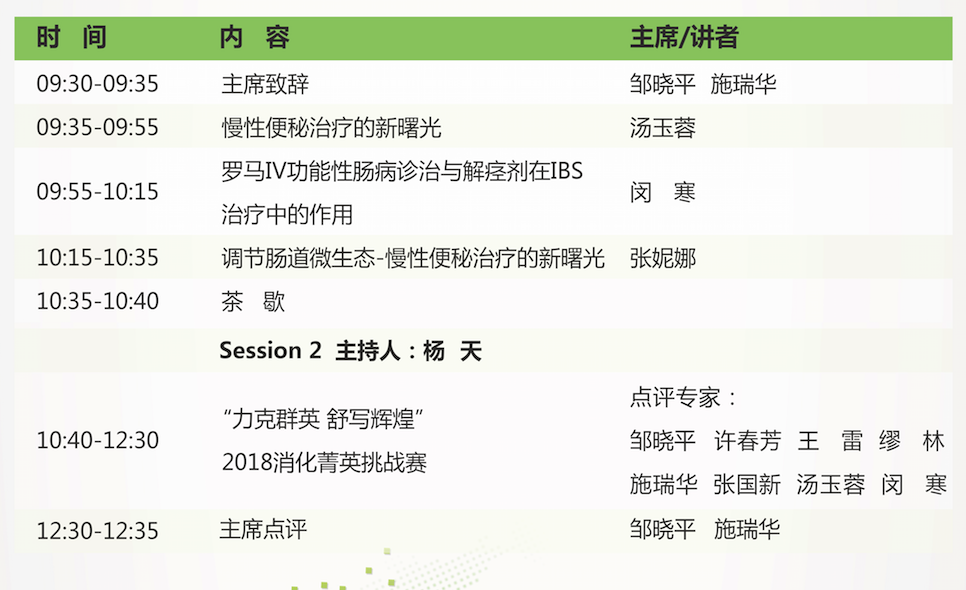 | 时 间 | 内 容 | 主席/讲者 |
|---|---|---|
| 09:30-09:35 | 主席致辞 | 邹晓平 施瑞华 |
| 09:35-09:55 | 慢性便秘治疗的新曙光 | 汤玉蓉 |
| 09:55-10:15 | 罗马IV功能性肠病诊治与解痉剂在IBS治疗中的作用 | 闵 寒 |
| 10:15-10:35 | 调节肠道微生态-慢性便秘治疗的新曙光 | 张妮娜 |
| 10:35-10:40 | 茶 歇 | |
| | Session 2 主持人：杨 天 | |
| 10:40-12:30 | “力克群英 舒写辉煌” 2018消化菁英挑战赛 | 点评专家： 邹晓平 许春芳 王 雷 缪 林 施瑞华 张国新 汤玉蓉 闵 寒 |
| 12:30-12:35 | 主席点评 | 邹晓平 施瑞华 |